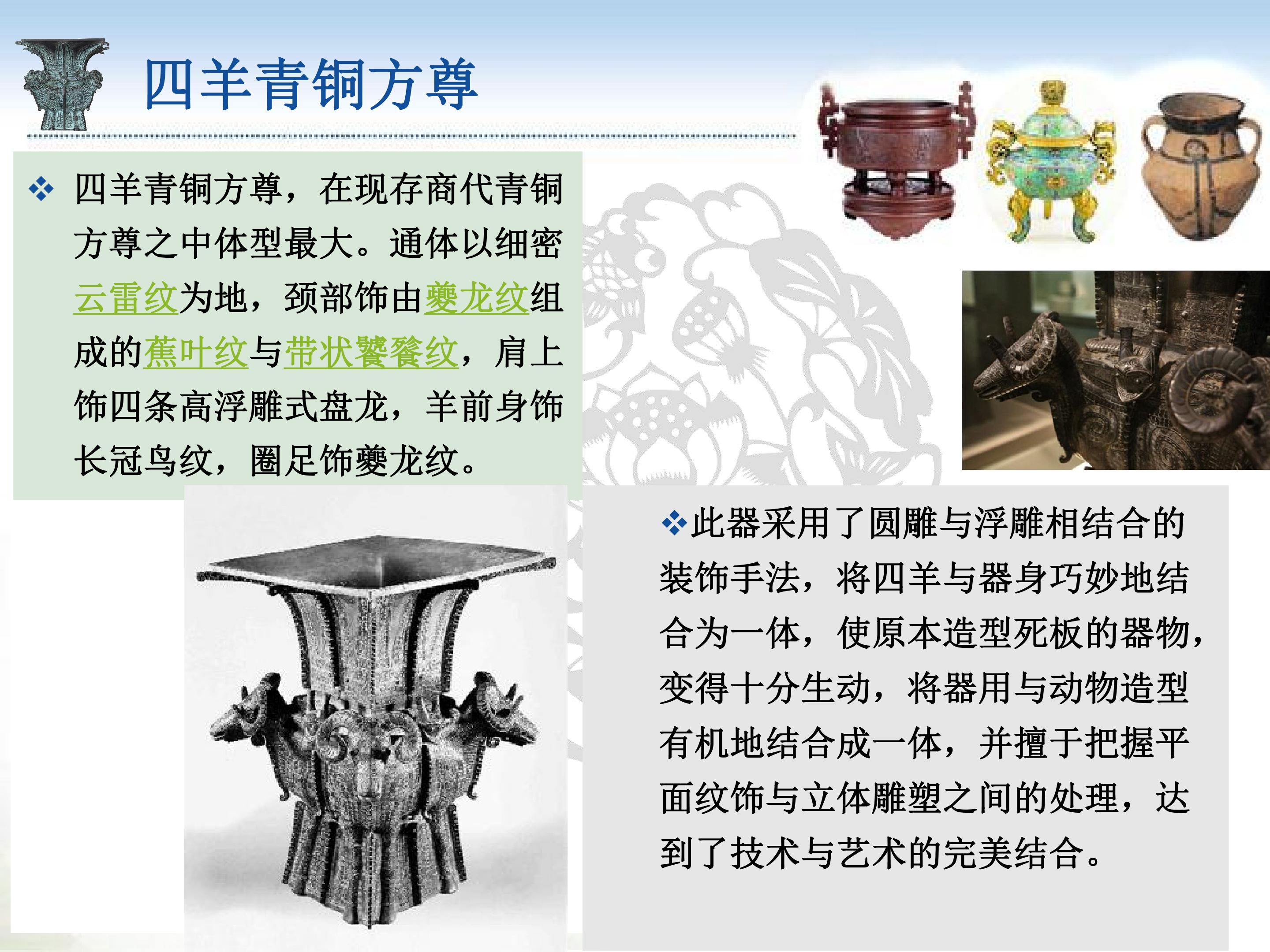 四羊青铜方尊

❖ 四羊青铜方尊，在现存商代青铜方尊之中体型最大。通体以细密云雷纹为地，颈部饰由夔龙纹组成的蕉叶纹与带状饕餮纹，肩上饰四条高浮雕式盘龙，羊前身饰长冠鸟纹，圈足饰夔龙纹。

❖此器采用了圆雕与浮雕相结合的装饰手法，将四羊与器身巧妙地结合为一体，使原本造型死板的器物，变得十分生动，将器用与动物造型有机地结合成一体，并擅于把握平面纹饰与立体雕塑之间的处理，达到了技术与艺术的完美结合。